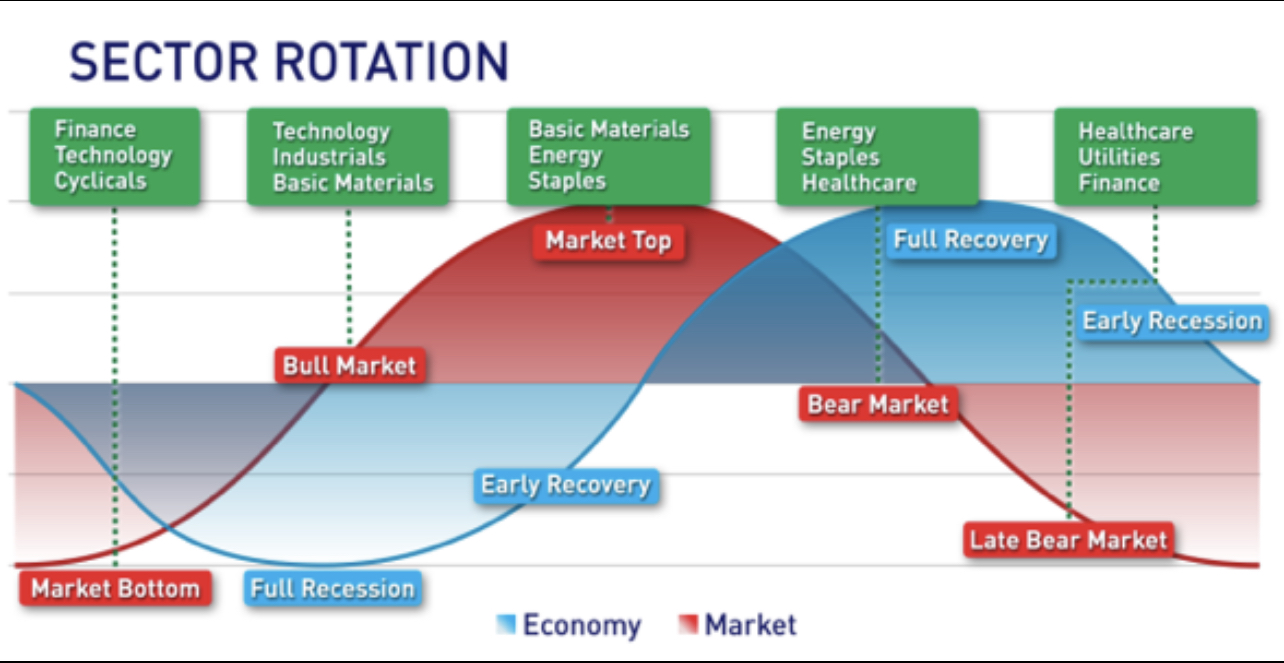 SECTOR ROTATION

Finance
Technology
Cyclicals

Technology
Industrials
Basic Materials

Basic Materials
Energy
Staples

Energy
Staples
Healthcare

Healthcare
Utilities
Finance

Market Top

Full Recovery

Early Recession

Bull Market

Bear Market

Early Recovery

Late Bear Market

Market Bottom

Full Recession

Economy Market